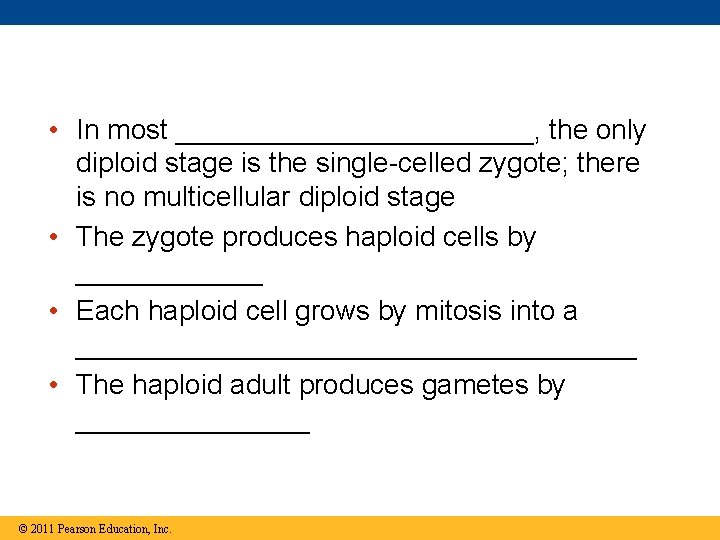 • In most ______________________, the only diploid stage is the single-celled zygote; there is no multicellular diploid stage

• The zygote produces haploid cells by ____________

• Each haploid cell grows by mitosis into a ____________________________________

• The haploid adult produces gametes by _______________

© 2011 Pearson Education, Inc.